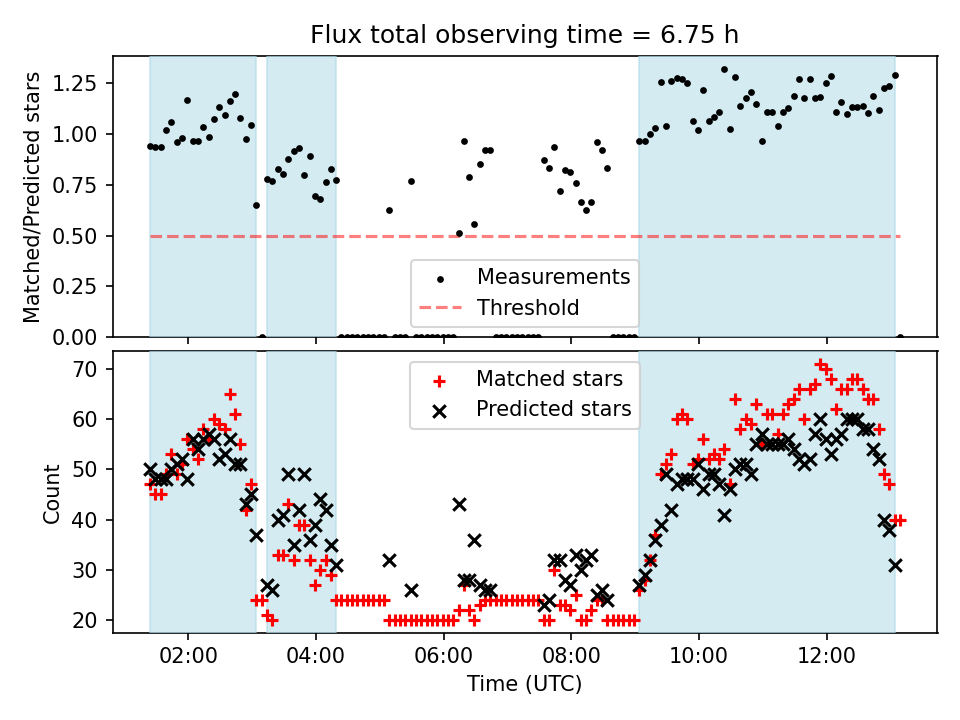 Flux total observing time = 6.75 h

Matched/Predicted stars

1.25
1.00
0.75
0.50
0.25
0.00

Measurements
Threshold

Count

70
60
50
40
30
20

Matched stars
Predicted stars

02:00
04:00
06:00
08:00
10:00
12:00

Time (UTC)